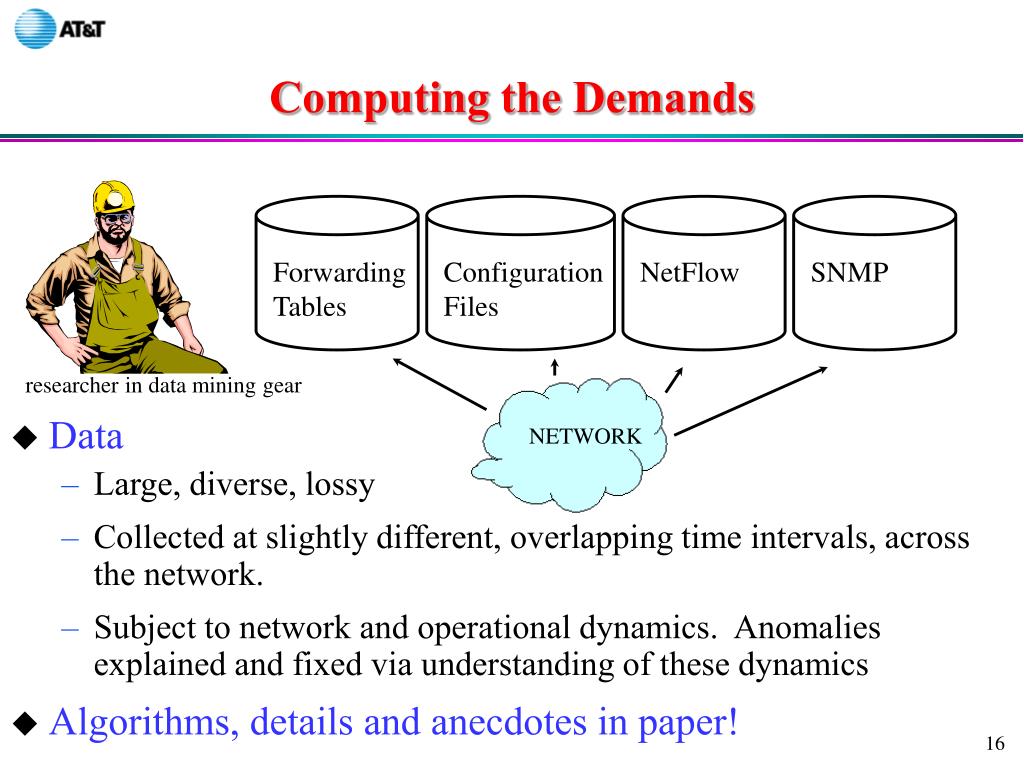 AT&T

Computing the Demands

Forwarding Tables

Configuration Files

NetFlow

SNMP

researcher in data mining gear

NETWORK

◆ Data
– Large, diverse, lossy
– Collected at slightly different, overlapping time intervals, across the network.
– Subject to network and operational dynamics. Anomalies explained and fixed via understanding of these dynamics

◆ Algorithms, details and anecdotes in paper!

16